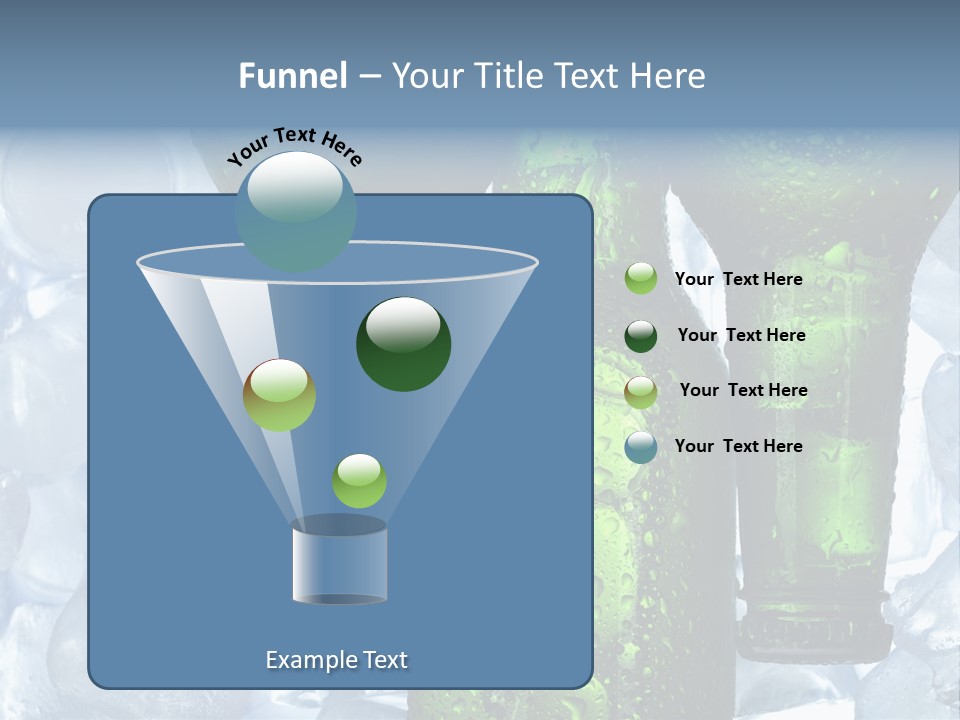 Funnel – Your Title Text Here

Your Text Here

Your Text Here

Your Text Here

Your Text Here

Your Text Here

Example Text